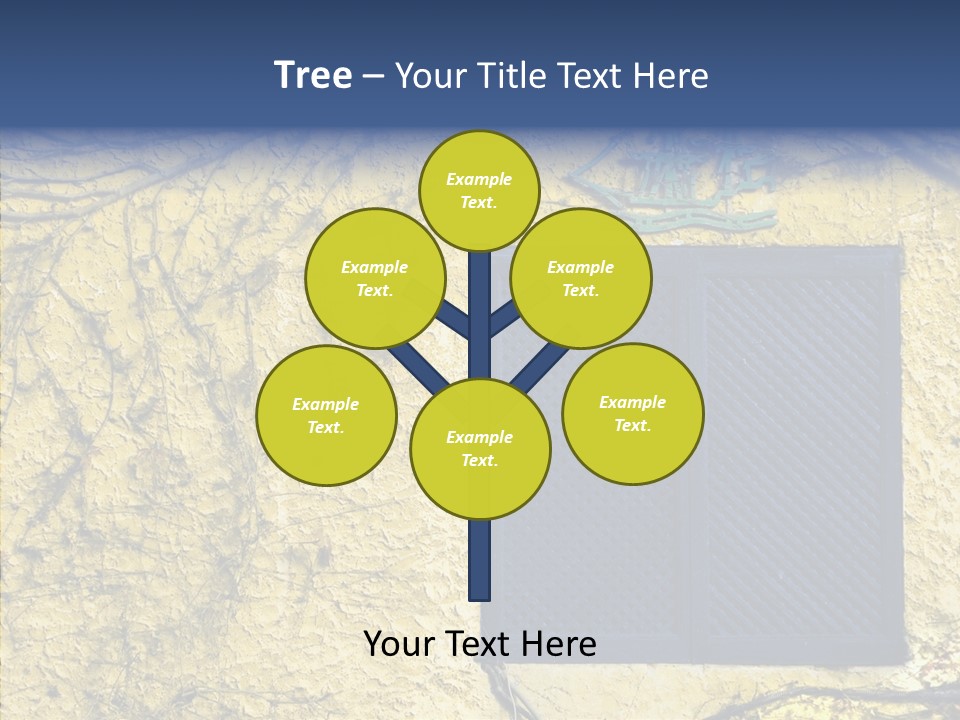 Tree – Your Title Text Here

Example Text.

Example Text.

Example Text.

Example Text.

Example Text.

Example Text.

Your Text Here